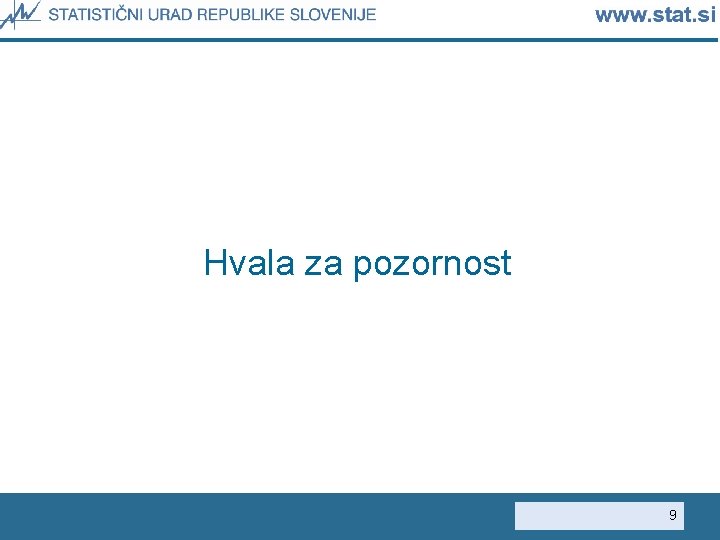 STATISTIČNI URAD REPUBLIKE SLOVENIJE

www.stat.si

Hvala za pozornost

9